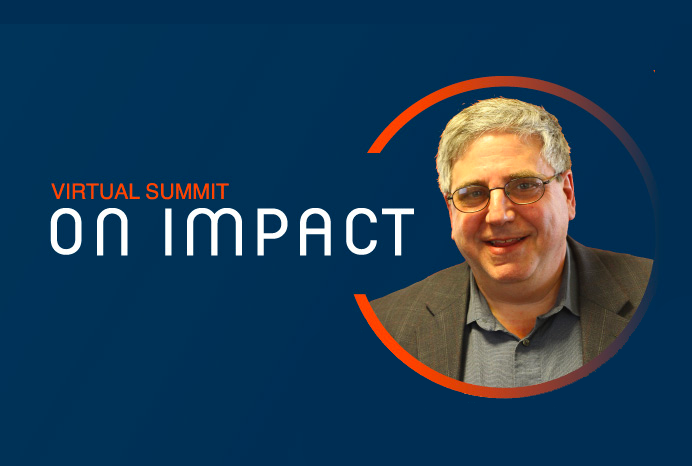 VIRTUAL SUMMIT
ON IMPACT